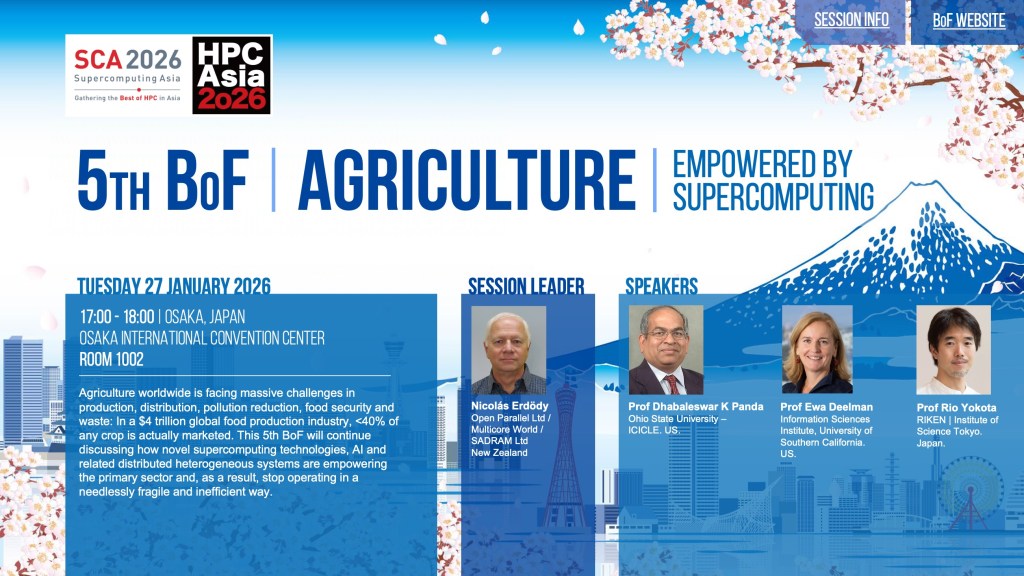 SESSION INFO

BoF WEBSITE

SCA 2026
Supercomputing Asia
Gathering the Best of HPC in Asia

HPC Asia 2026

5TH BoF | AGRICULTURE | EMPOWERED BY SUPERCOMPUTING

TUESDAY 27 JANUARY 2026

17:00 - 18:00 | OSAKA, JAPAN
OSAKA INTERNATIONAL CONVENTION CENTER
ROOM 1002

Agriculture worldwide is facing massive challenges in production, distribution, pollution reduction, food security and waste: In a $4 trillion global food production industry, <40% of any crop is actually marketed. This 5th BoF will continue discussing how novel supercomputing technologies, AI and related distributed heterogeneous systems are empowering the primary sector and, as a result, stop operating in a needlessly fragile and inefficient way.

SESSION LEADER

Nicolás Erdödy
Open Parallel Ltd / Multicore World / SADRAM Ltd
New Zealand

SPEAKERS

Prof Dhabaleswar K Panda
Ohio State University – ICICLE. US.

Prof Ewa Deelman
Information Sciences Institute, University of Southern California. US.

Prof Rio Yokota
RIKEN | Institute of Science Tokyo. Japan.